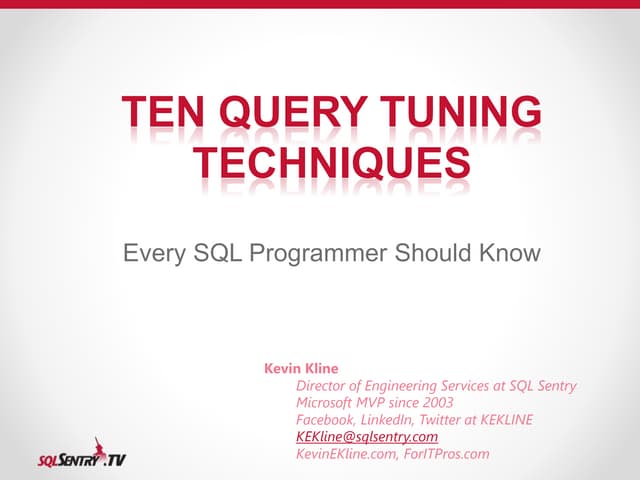 TEN QUERY TUNING TECHNIQUES

Every SQL Programmer Should Know

Kevin Kline
Director of Engineering Services at SQL Sentry
Microsoft MVP since 2003
Facebook, LinkedIn, Twitter at KEKLINE
KEKline@sqlsentry.com
KevinEKline.com, ForITPros.com

SQLSENTRY.TV